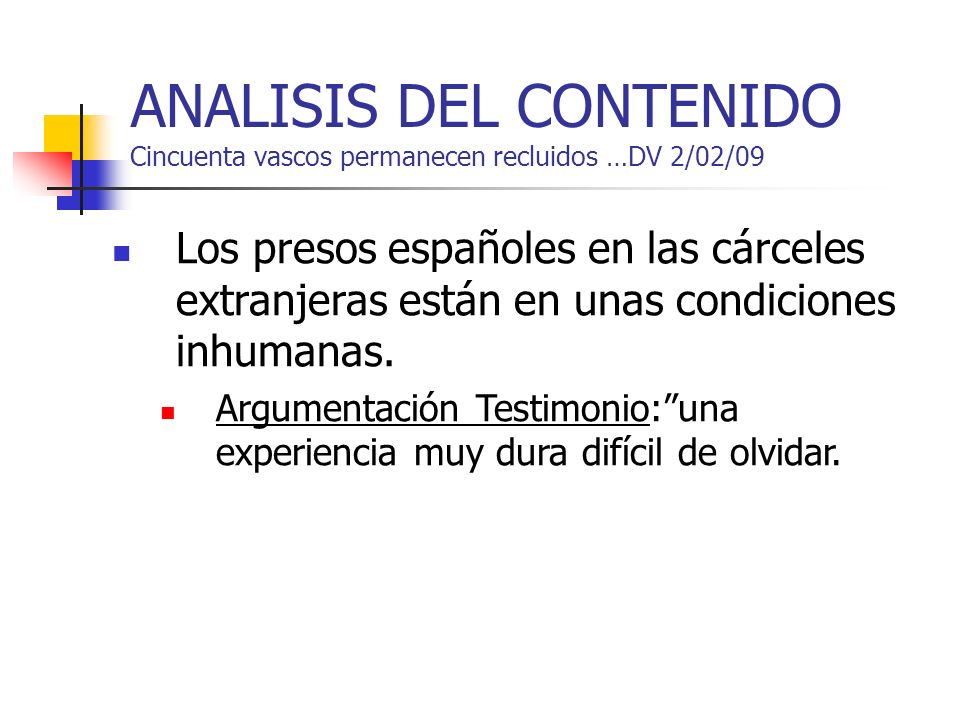 ANALISIS DEL CONTENIDO
Cincuenta vascos permanecen recluidos …DV 2/02/09

Los presos españoles en las cárceles extranjeras están en unas condiciones inhumanas.

Argumentación Testimonio:”una experiencia muy dura difícil de olvidar.